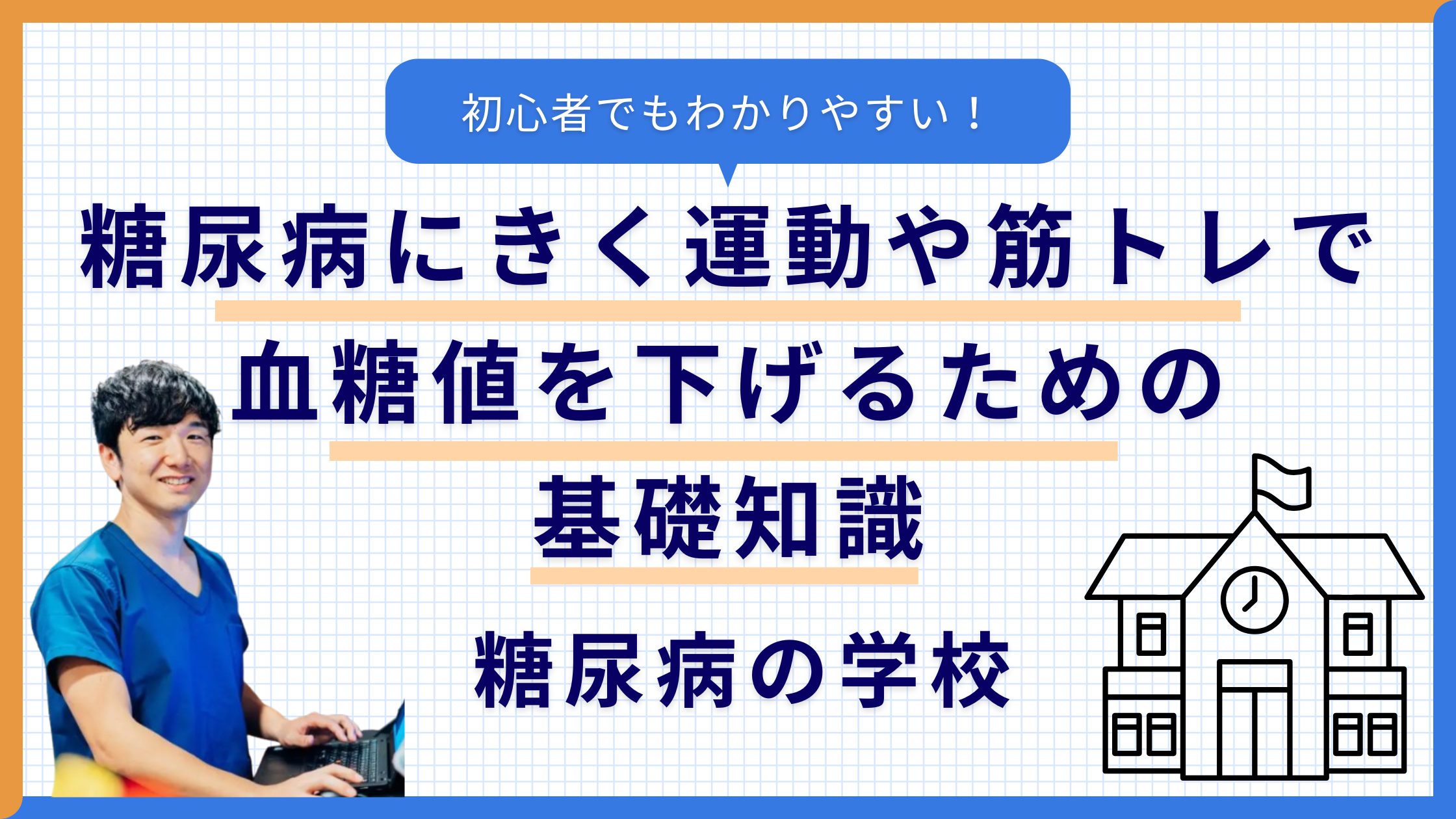 初心者でもわかりやすい！

糖尿病にきく運動や筋トレで
血糖値を下げるための
基礎知識

糖尿病の学校